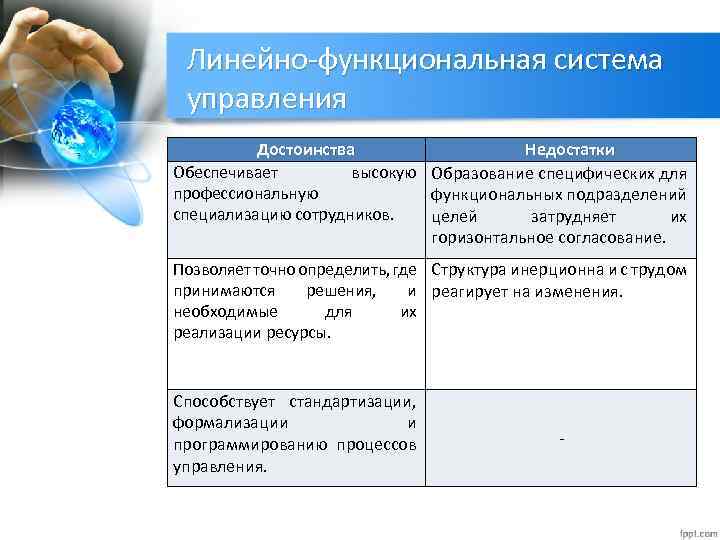 Линейно-функциональная система управления

| Достоинства | Недостатки |
|---|---|
| Обеспечивает высокую профессиональную специализацию сотрудников. | Образование специфических для функциональных подразделений целей затрудняет их горизонтальное согласование. |
| Позволяет точно определить, где принимаются решения, и необходимые для их реализации ресурсы. | Структура инерционна и с трудом реагирует на изменения. |
| Способствует стандартизации, формализации и программированию процессов управления. | - |

fppt.com